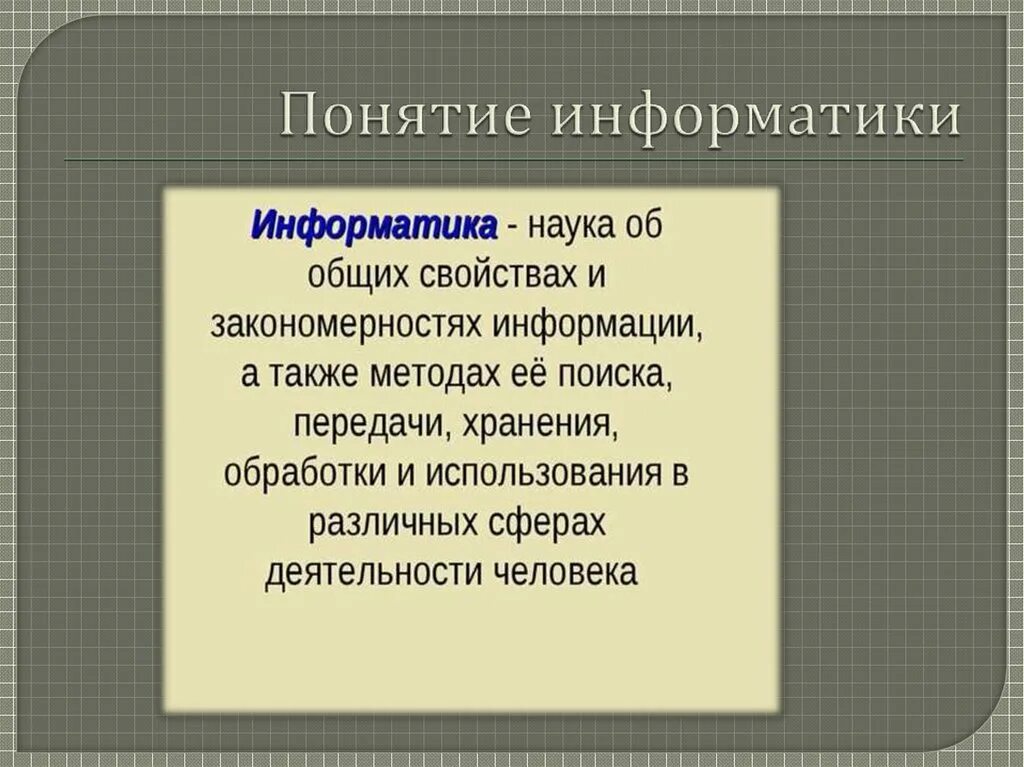 Понятие информатики

Информатика - наука об общих свойствах и закономерностях информации, а также методах её поиска, передачи, хранения, обработки и использования в различных сферах деятельности человека